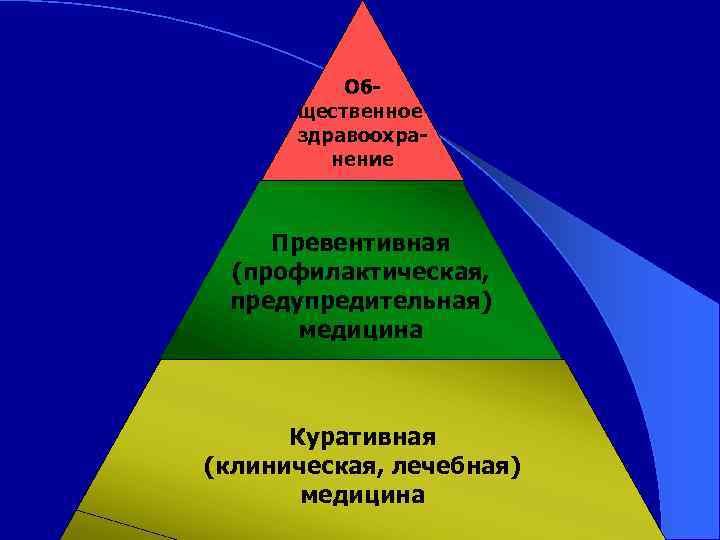 Общественное здравоохранение

Превентивная (профилактическая, предупредительная) медицина

Куративная (клиническая, лечебная) медицина